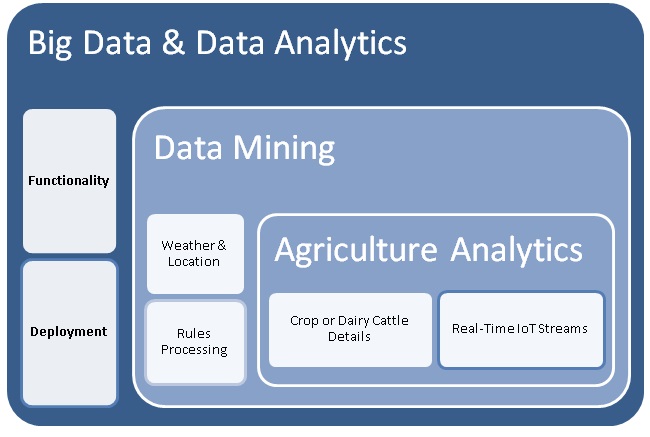 Big Data & Data Analytics

Functionality

Deployment

Data Mining

Weather & Location

Rules Processing

Agriculture Analytics

Crop or Dairy Cattle Details

Real-Time IoT Streams